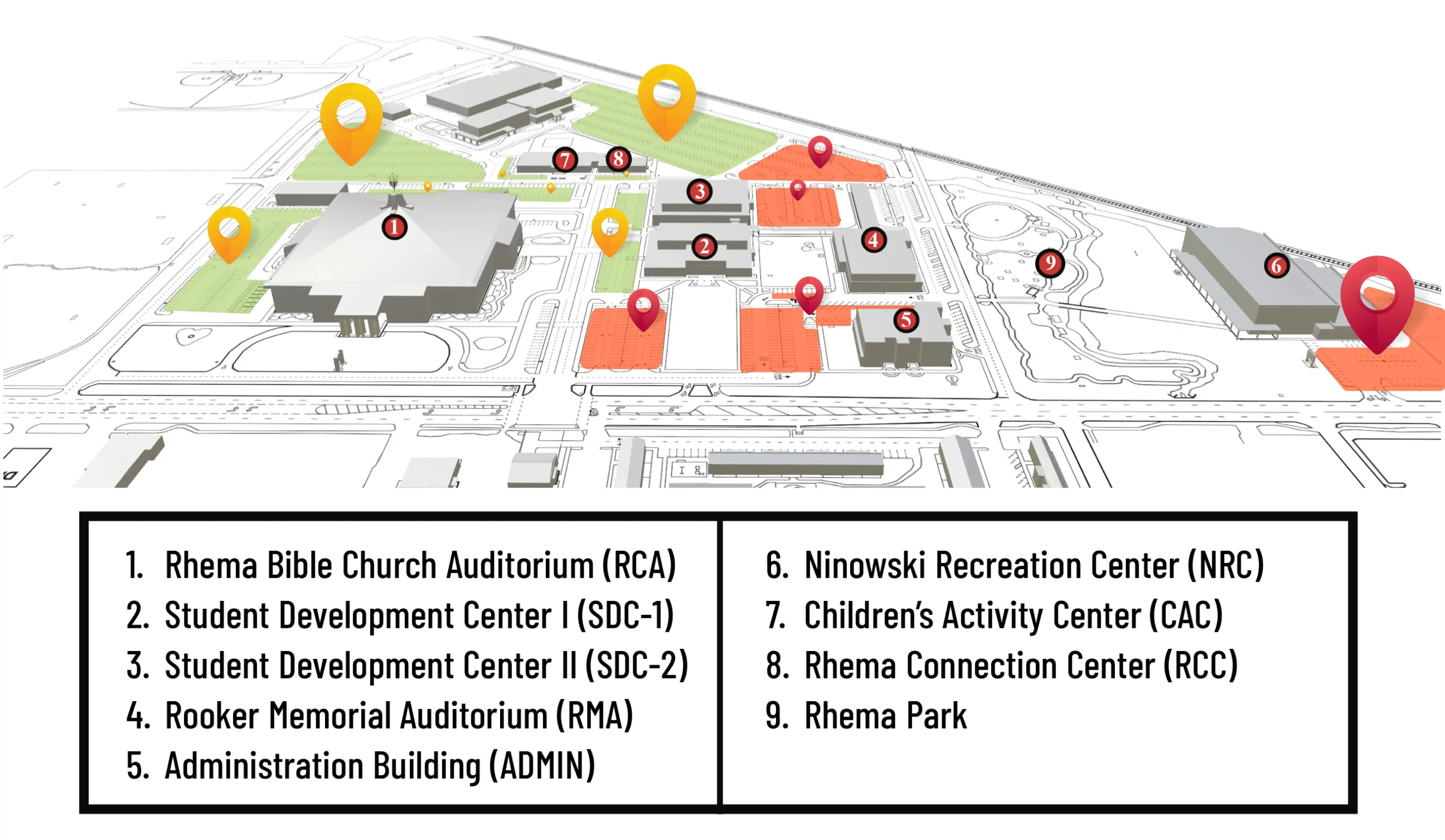 7 8
3
1
2
4
9
6
5

1. Rhema Bible Church Auditorium (RCA)
2. Student Development Center I (SDC-1)
3. Student Development Center II (SDC-2)
4. Rooker Memorial Auditorium (RMA)
5. Administration Building (ADMIN)

6. Ninowski Recreation Center (NRC)
7. Children's Activity Center (CAC)
8. Rhema Connection Center (RCC)
9. Rhema Park